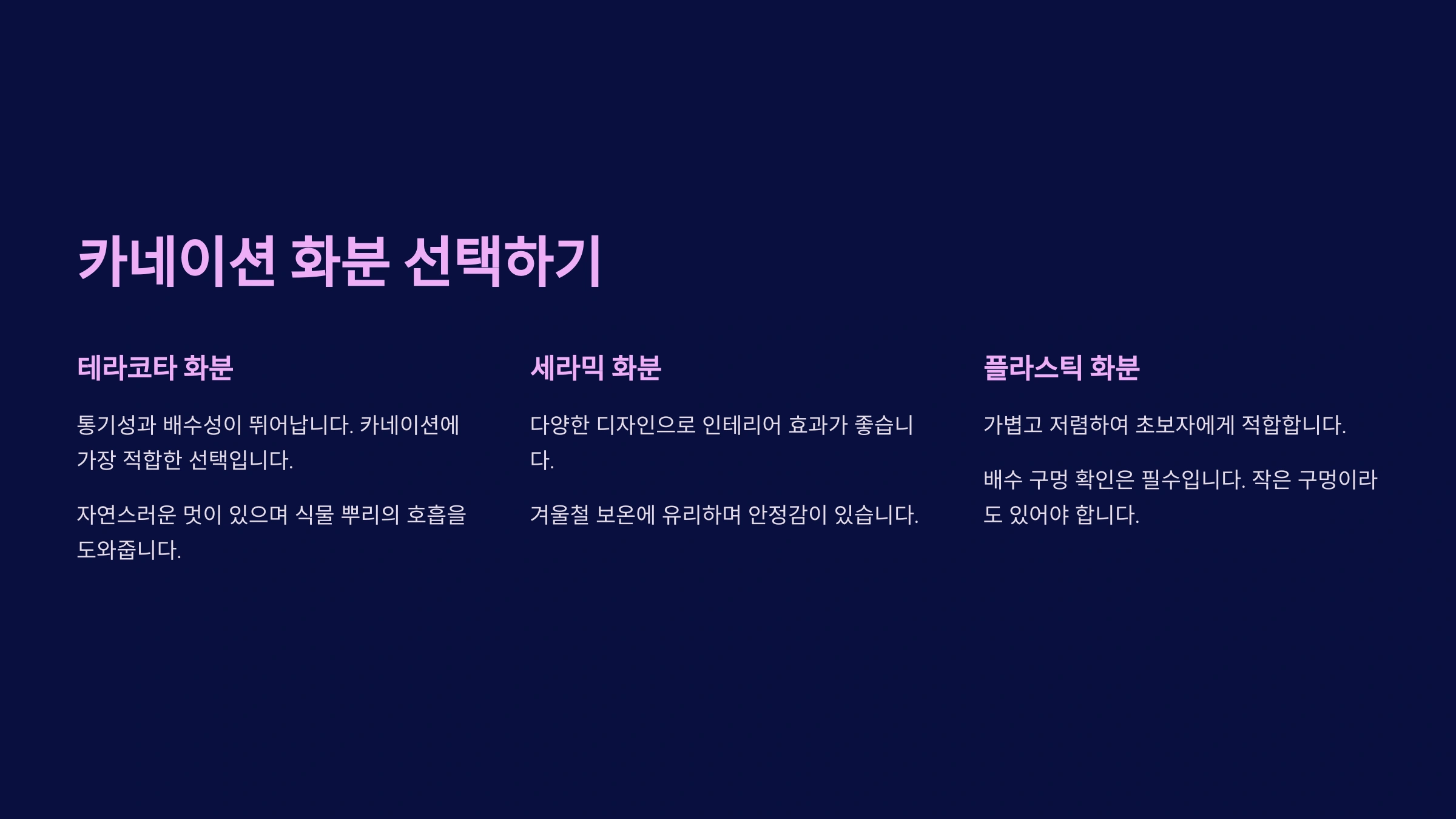 카네이션 화분 선택하기

테라코타 화분

통기성과 배수성이 뛰어납니다. 카네이션에 가장 적합한 선택입니다.

자연스러운 멋이 있으며 식물 뿌리의 호흡을 도와줍니다.

세라믹 화분

다양한 디자인으로 인테리어 효과가 좋습니다.

겨울철 보온에 유리하며 안정감이 있습니다.

플라스틱 화분

가볍고 저렴하여 초보자에게 적합합니다.

배수 구멍 확인은 필수입니다. 작은 구멍이라도 있어야 합니다.